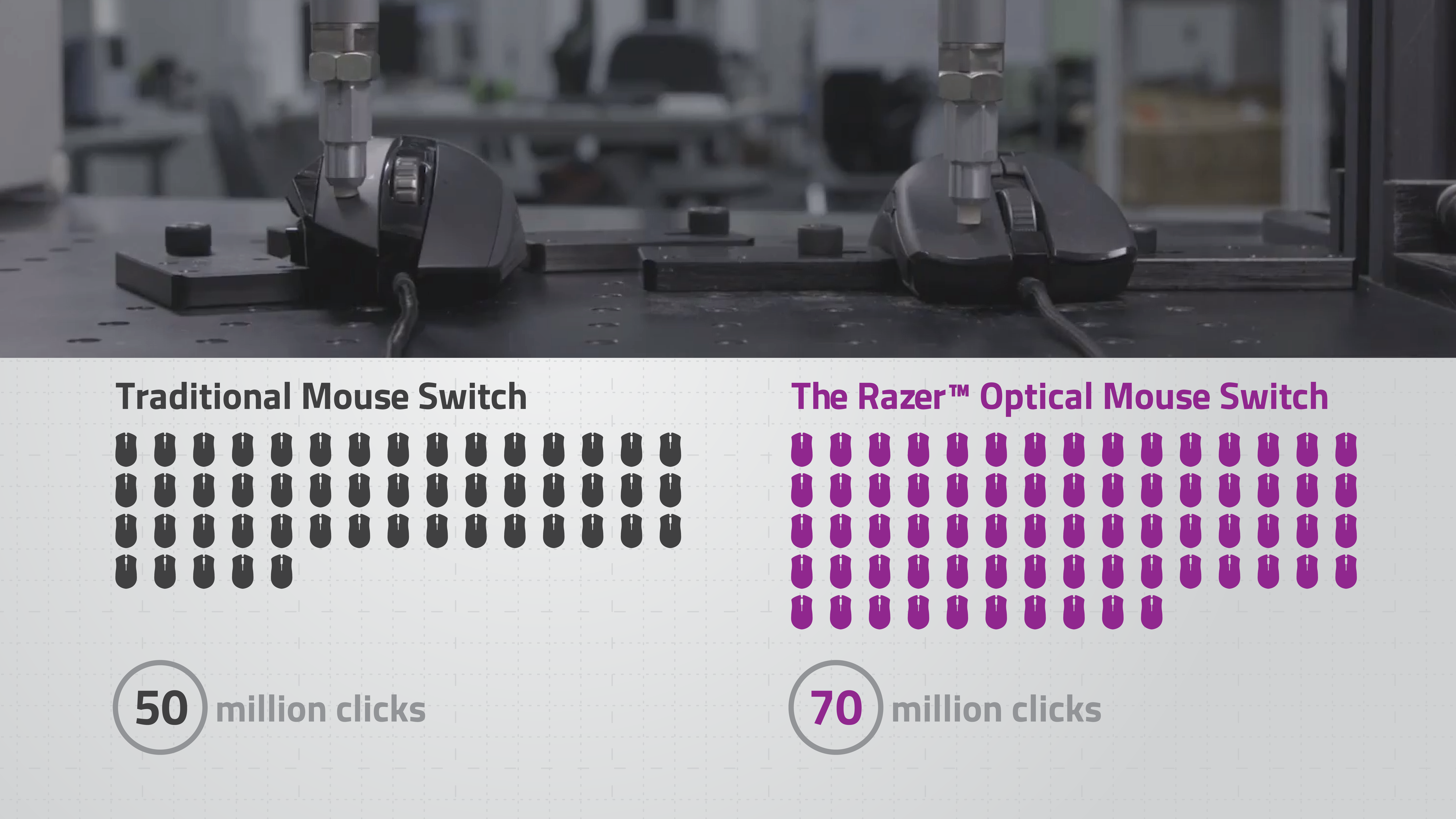 Traditional Mouse Switch

50 million clicks

The Razer™ Optical Mouse Switch

70 million clicks